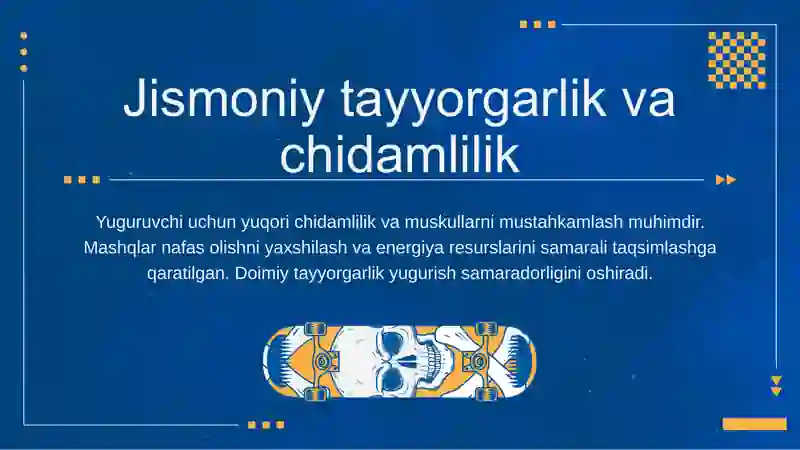 Jismoniy tayyorgarlik va chidamlilik

Yuguruvchi uchun yuqori chidamlilik va muskullarni mustahkamlash muhimdir. Mashqlar nafas olishni yaxshilash va energiya resurslarini samarali taqsimlashga qaratilgan. Doimiy tayyorgarlik yugurish samaradorligini oshiradi.